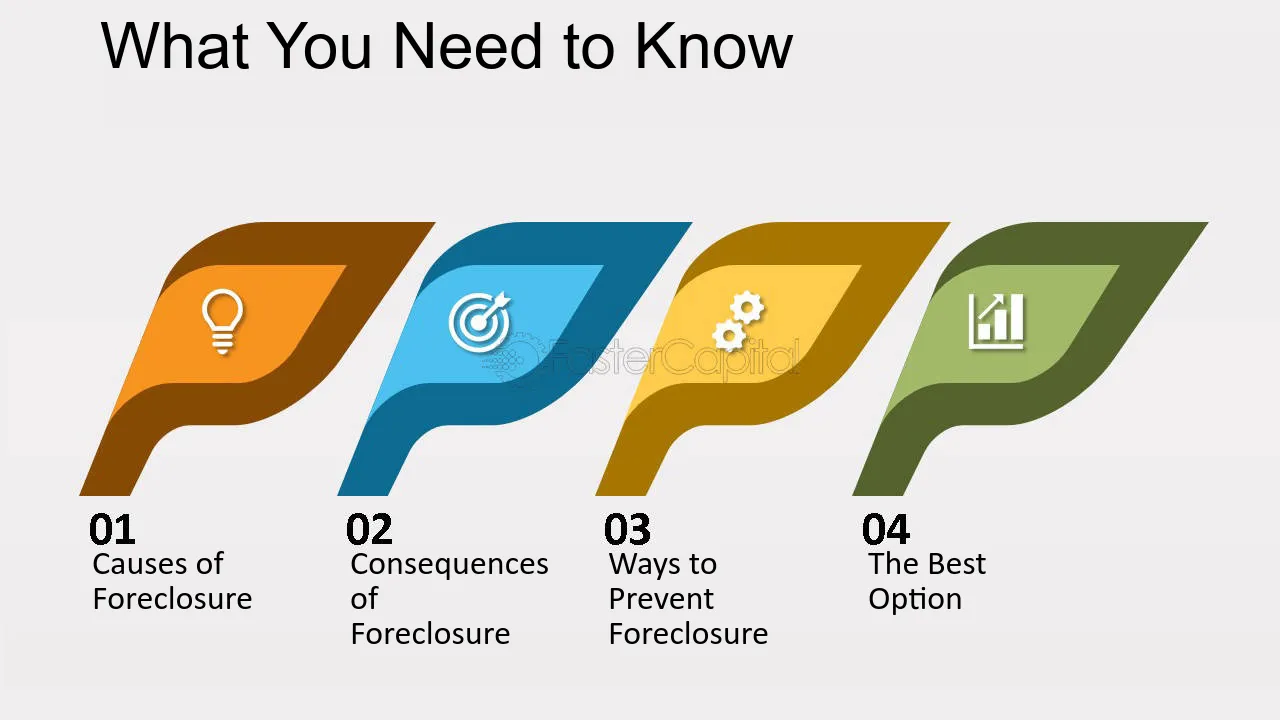 What You Need to Know

FasterCapital

01
Causes of Foreclosure

02
Consequences of Foreclosure

03
Ways to Prevent Foreclosure

04
The Best Option